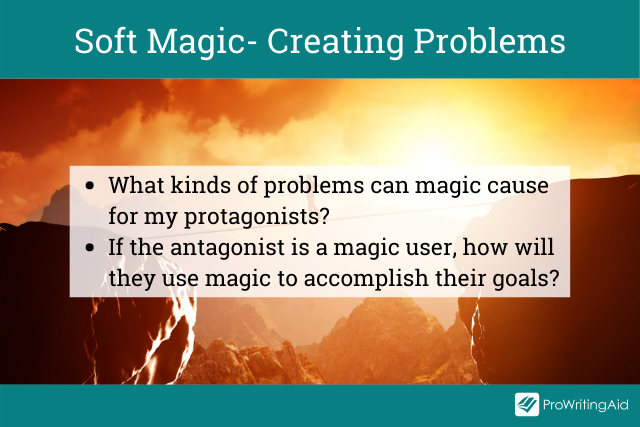 Soft Magic- Creating Problems

- What kinds of problems can magic cause for my protagonists?
- If the antagonist is a magic user, how will they use magic to accomplish their goals?

ProWritingAid